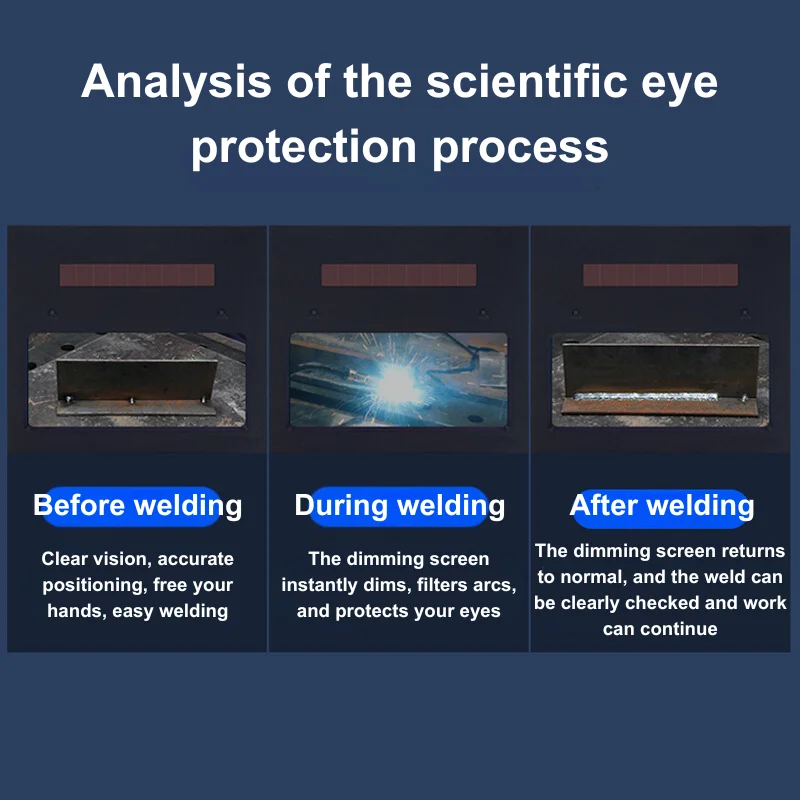 Analysis of the scientific eye protection process

Before welding

Clear vision, accurate positioning, free your hands, easy welding

During welding

The dimming screen instantly dims, filters arcs, and protects your eyes

After welding

The dimming screen returns to normal, and the weld can be clearly checked and work can continue